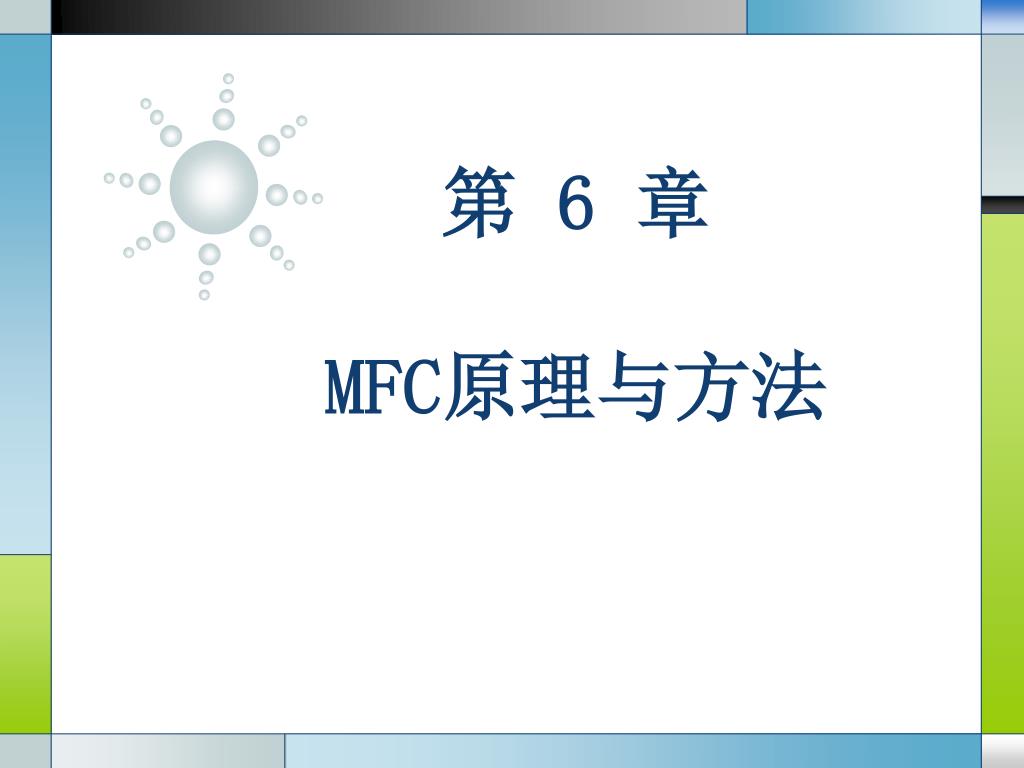 第 6 章

MFC原理与方法